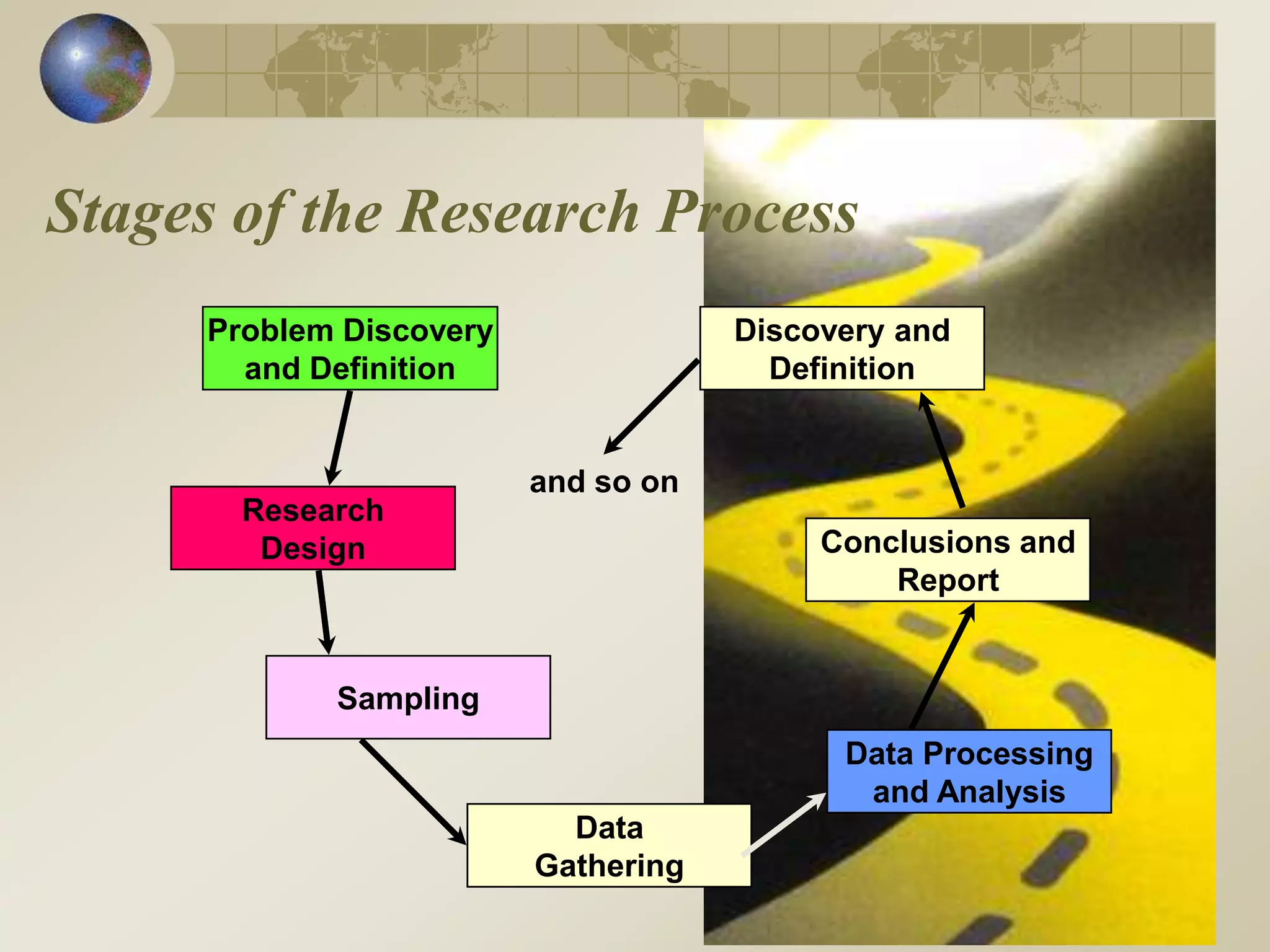 Stages of the Research Process

Problem Discovery and Definition

Research Design

Sampling

Data Gathering

Data Processing and Analysis

Conclusions and Report

Discovery and Definition

and so on